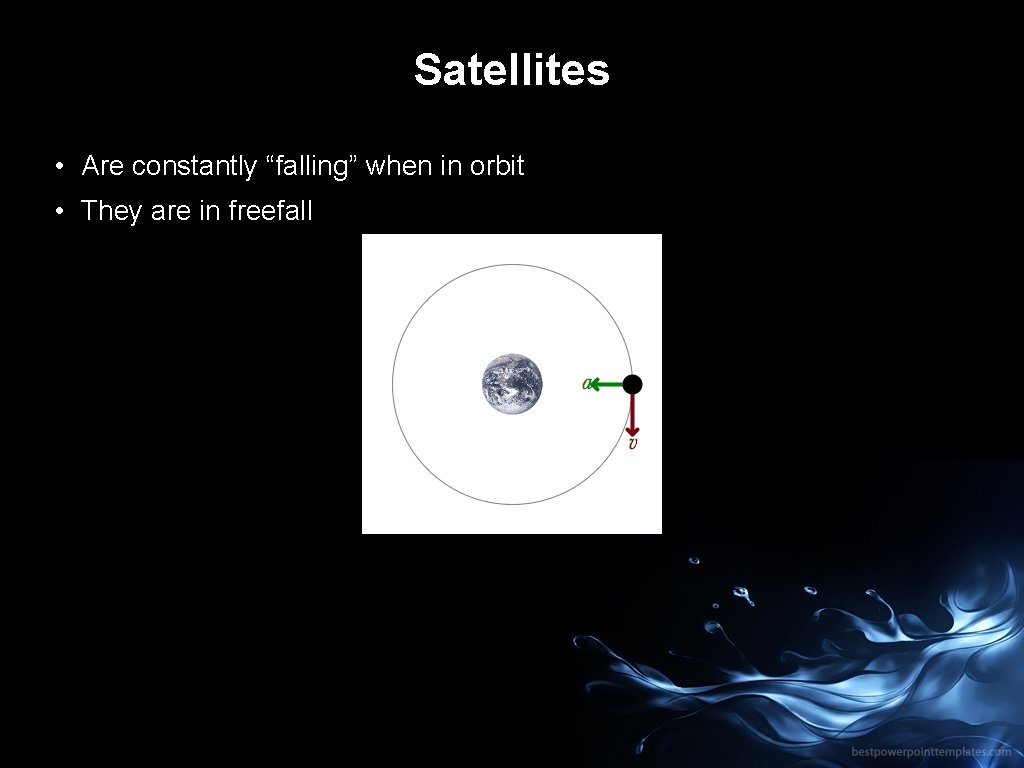 Satellites

• Are constantly “falling” when in orbit

• They are in freefall

$a$

$v$

bestpowerpointtemplates.com